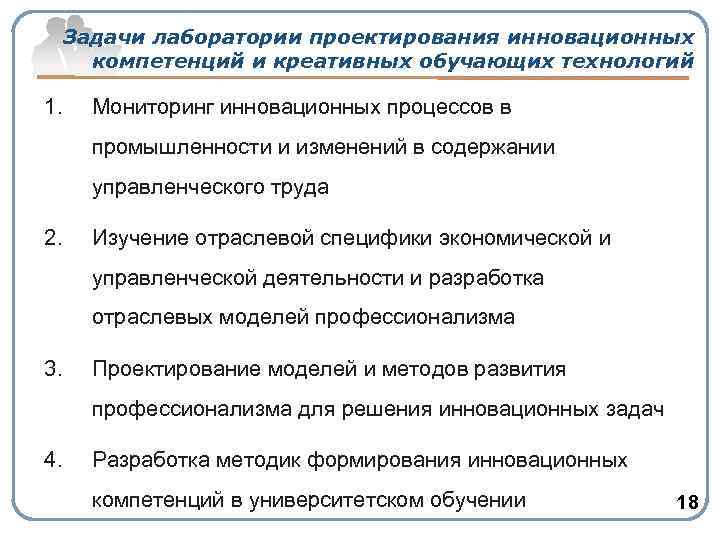 Задачи лаборатории проектирования инновационных компетенций и креативных обучающих технологий

1. Мониторинг инновационных процессов в промышленности и изменений в содержании управленческого труда

2. Изучение отраслевой специфики экономической и управленческой деятельности и разработка отраслевых моделей профессионализма

3. Проектирование моделей и методов развития профессионализма для решения инновационных задач

4. Разработка методик формирования инновационных компетенций в университетском обучении

18